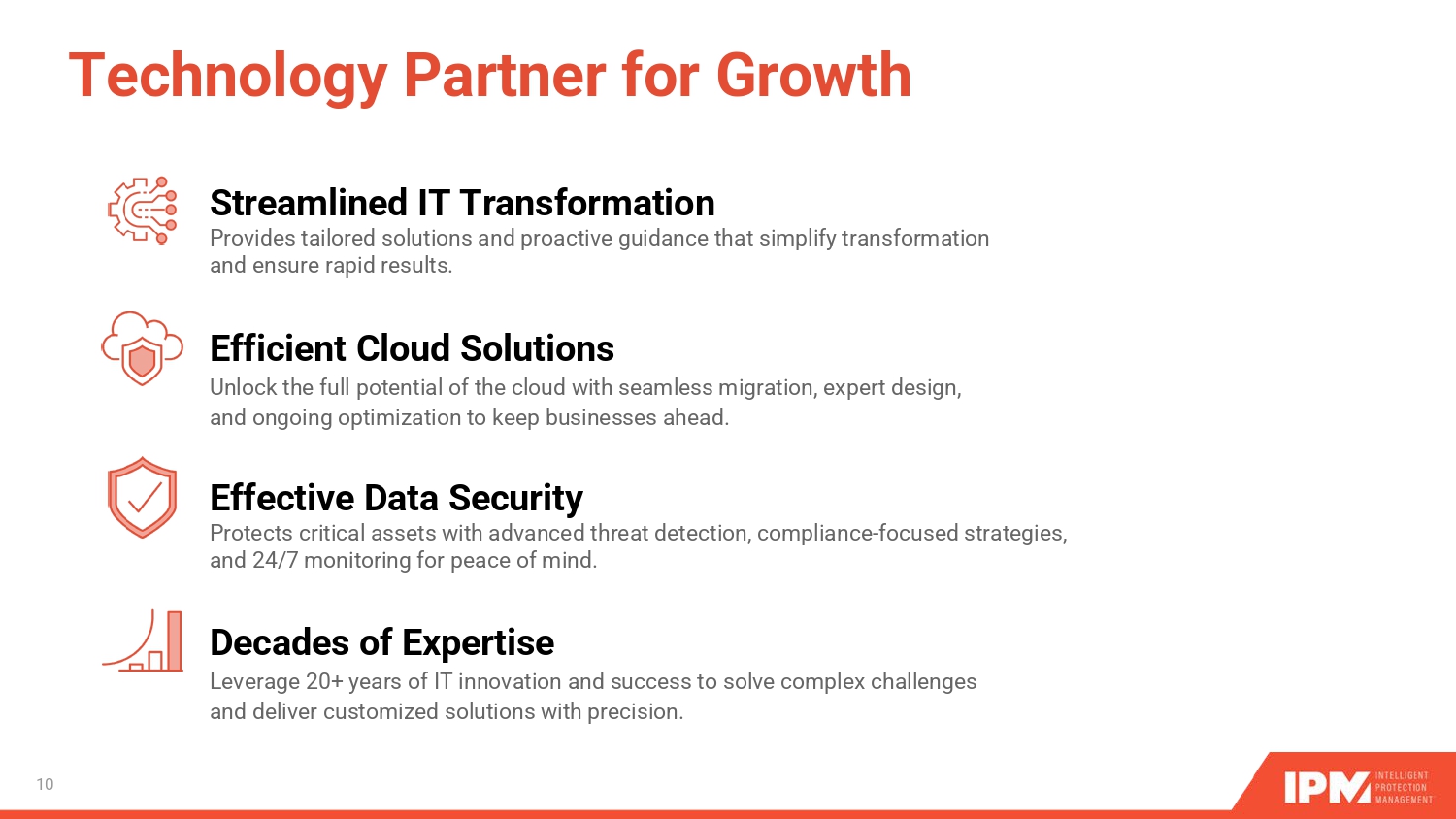 Technology Partner for Growth

Streamlined IT Transformation
Provides tailored solutions and proactive guidance that simplify transformation and ensure rapid results.

Efficient Cloud Solutions
Unlock the full potential of the cloud with seamless migration, expert design, and ongoing optimization to keep businesses ahead.

Effective Data Security
Protects critical assets with advanced threat detection, compliance-focused strategies, and 24/7 monitoring for peace of mind.

Decades of Expertise
Leverage 20+ years of IT innovation and success to solve complex challenges and deliver customized solutions with precision.

10

IPM INTELLIGENT PROTECTION MANAGEMENT